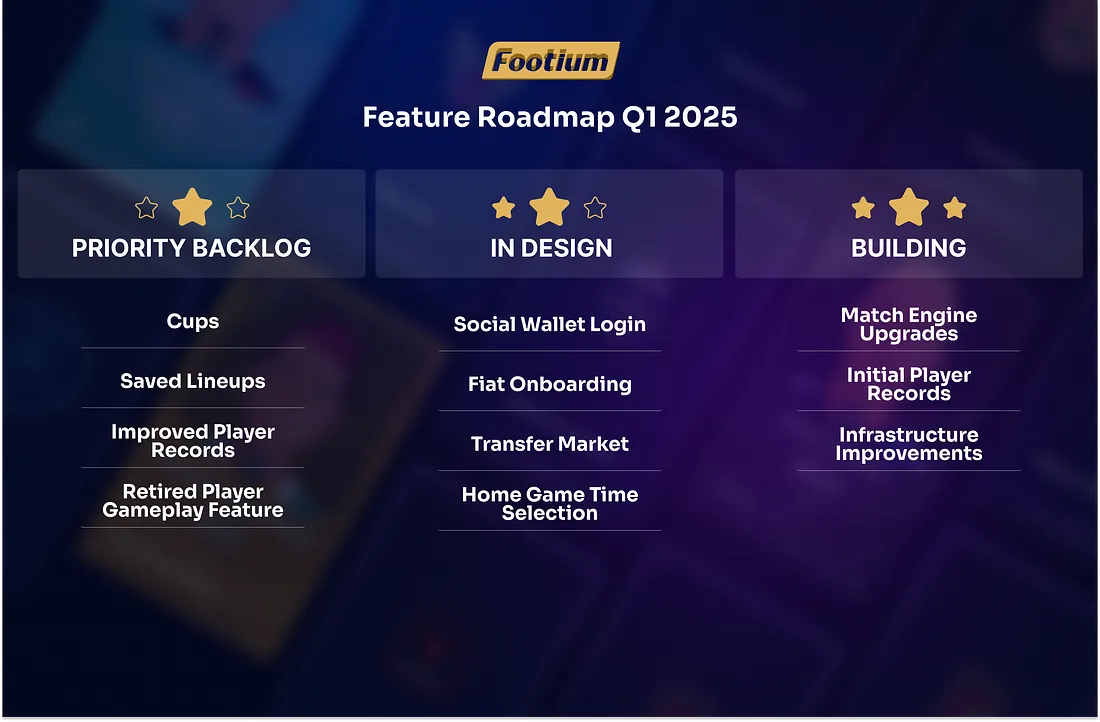 Footium

Feature Roadmap Q1 2025

PRIORITY BACKLOG

Cups

Saved Lineups

Improved Player Records

Retired Player Gameplay Feature

IN DESIGN

Social Wallet Login

Fiat Onboarding

Transfer Market

Home Game Time Selection

BUILDING

Match Engine Upgrades

Initial Player Records

Infrastructure Improvements